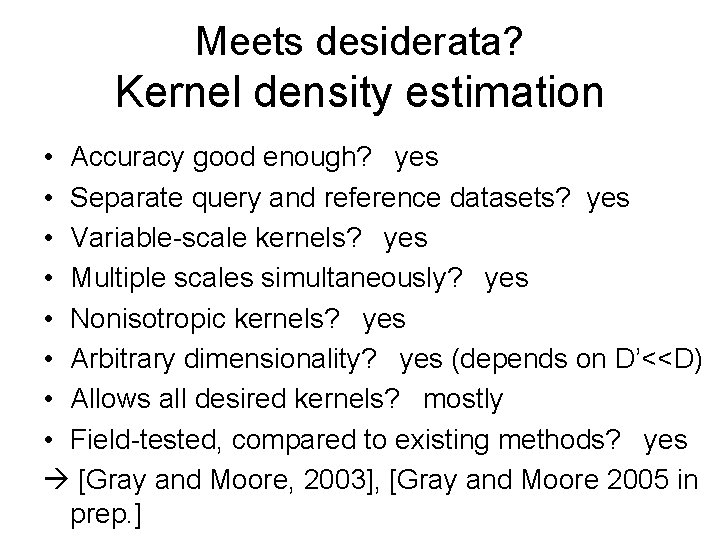 Meets desiderata?
Kernel density estimation

• Accuracy good enough? yes
• Separate query and reference datasets? yes
• Variable-scale kernels? yes
• Multiple scales simultaneously? yes
• Nonisotropic kernels? yes
• Arbitrary dimensionality? yes (depends on D'<<D)
• Allows all desired kernels? mostly
• Field-tested, compared to existing methods? yes
→ [Gray and Moore, 2003], [Gray and Moore 2005 in prep.]